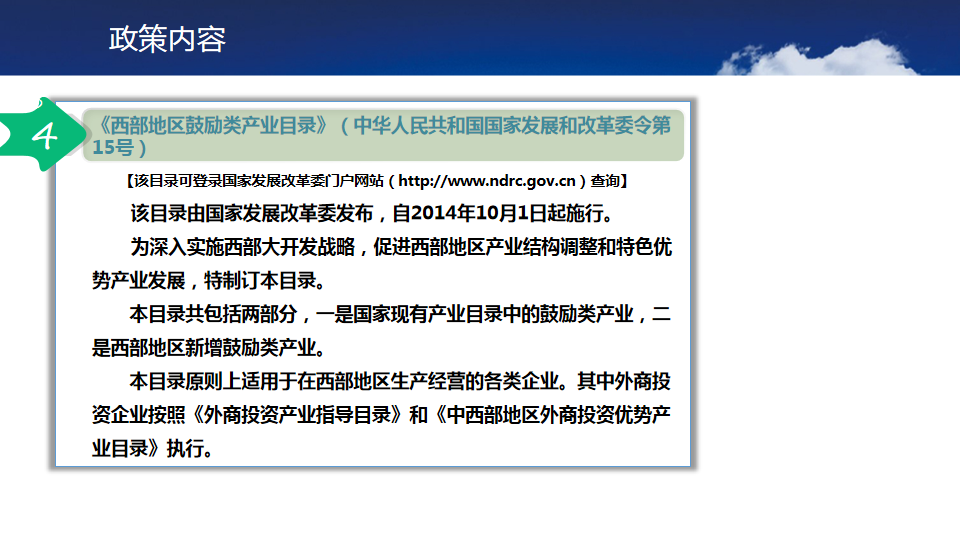 政策内容

4

《西部地区鼓励类产业目录》（中华人民共和国国家发展和改革委令第15号）

【该目录可登录国家发展改革委门户网站（http://www.ndrc.gov.cn）查询】

该目录由国家发展改革委发布，自2014年10月1日起施行。

为深入实施西部大开发战略，促进西部地区产业结构调整和特色优势产业发展，特制订本目录。

本目录共包括两部分，一是国家现有产业目录中的鼓励类产业，二是西部地区新增鼓励类产业。

本目录原则上适用于在西部地区生产经营的各类企业。其中外商投资企业按照《外商投资产业指导目录》和《中西部地区外商投资优势产业目录》执行。